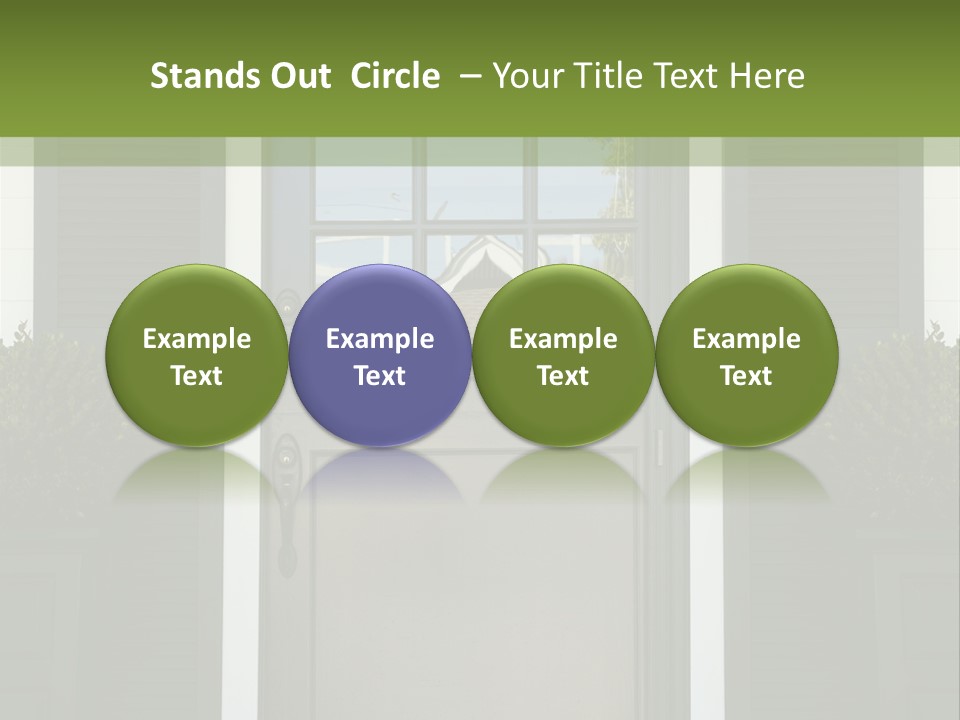 Stands Out Circle – Your Title Text Here

Example Text

Example Text

Example Text

Example Text